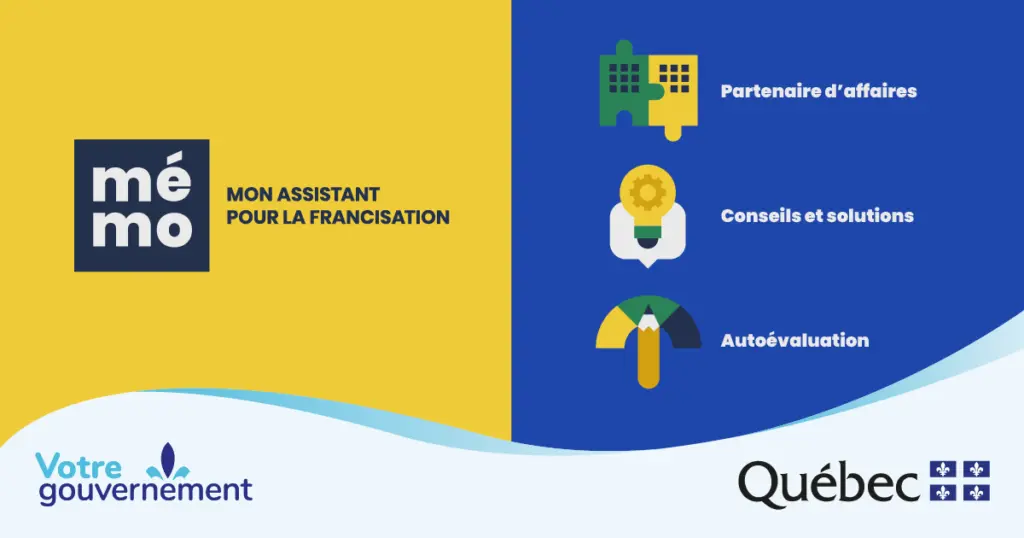 mé
mo

MON ASSISTANT
POUR LA FRANCISATION

Partenaire d'affaires

Conseils et solutions

Autoévaluation

Votre
gouvernement

Québec